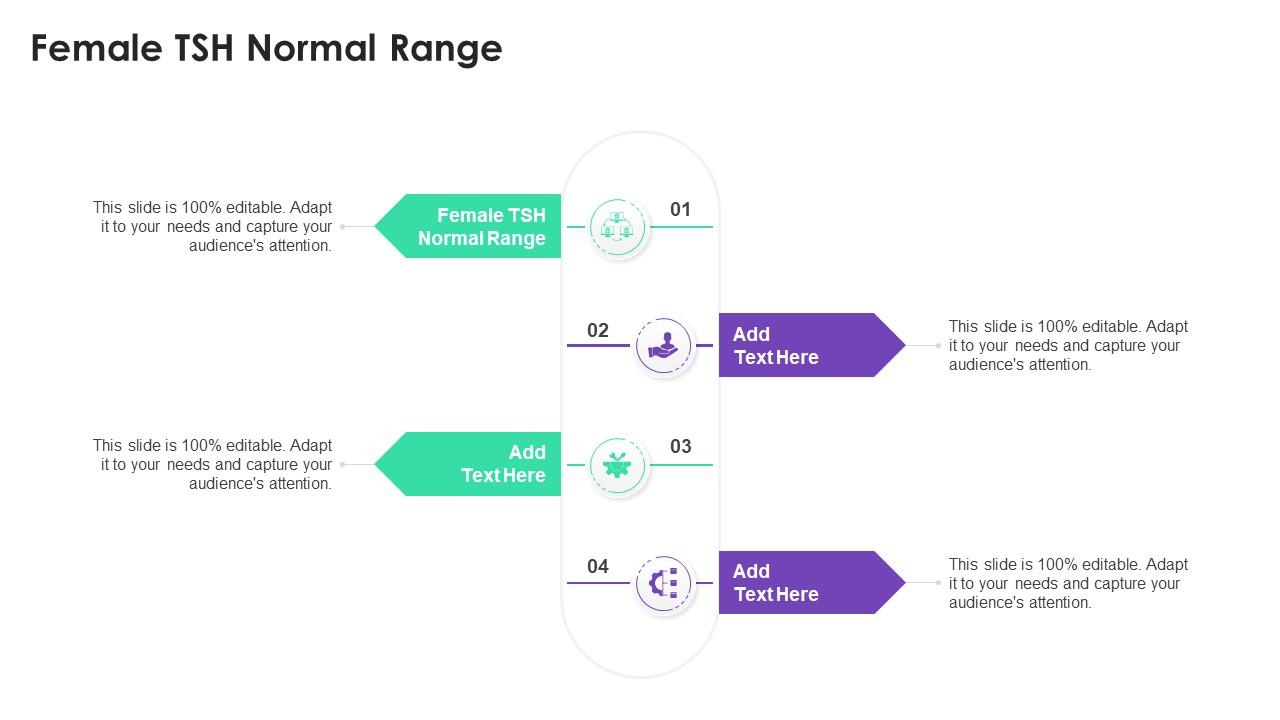 Female TSH Normal Range

This slide is 100% editable. Adapt it to your needs and capture your audience's attention.

Female TSH Normal Range

01

02

Add Text Here

This slide is 100% editable. Adapt it to your needs and capture your audience's attention.

This slide is 100% editable. Adapt it to your needs and capture your audience's attention.

Add Text Here

03

04

Add Text Here

This slide is 100% editable. Adapt it to your needs and capture your audience's attention.